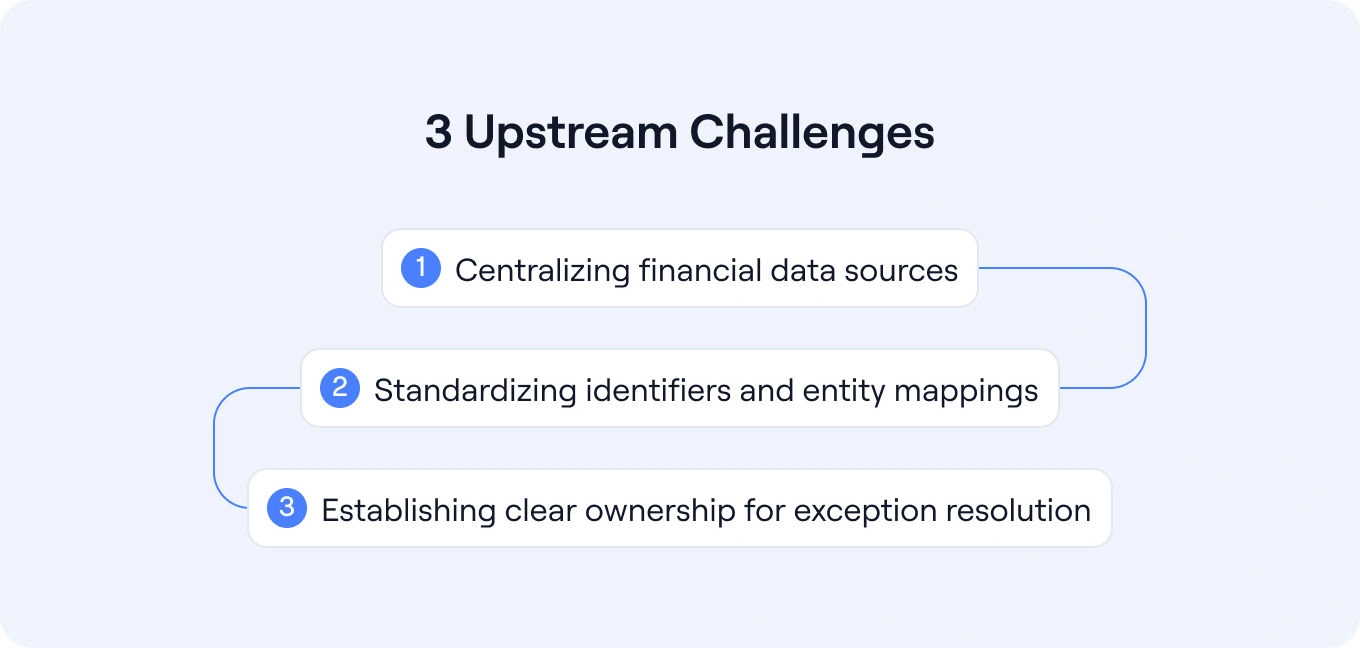 3 Upstream Challenges

1 Centralizing financial data sources

2 Standardizing identifiers and entity mappings

3 Establishing clear ownership for exception resolution